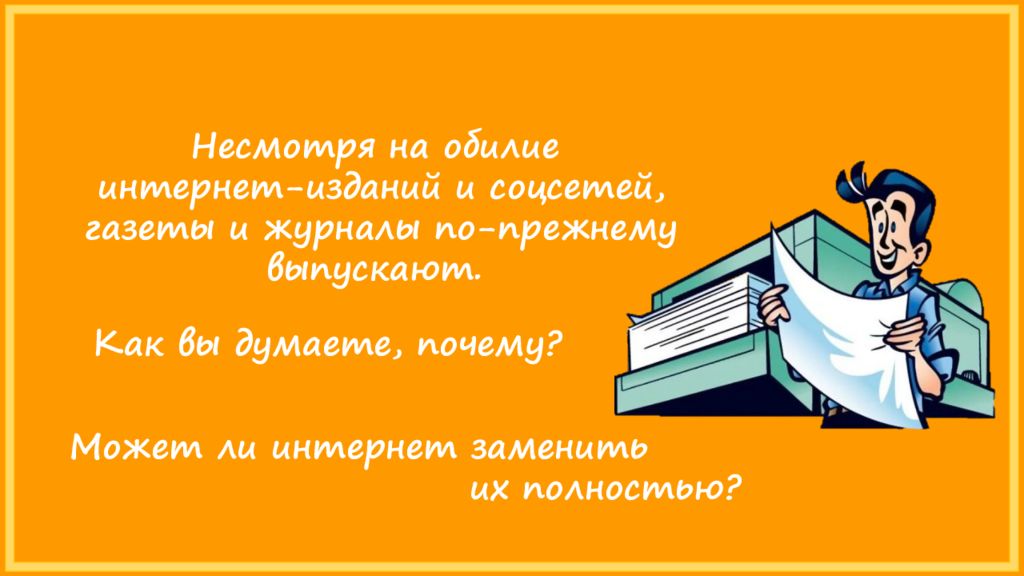 Несмотря на обилие интернет-изданий и соцсетей, газеты и журналы по-прежнему выпускают.

Как вы думаете, почему?

Может ли интернет заменить их полностью?